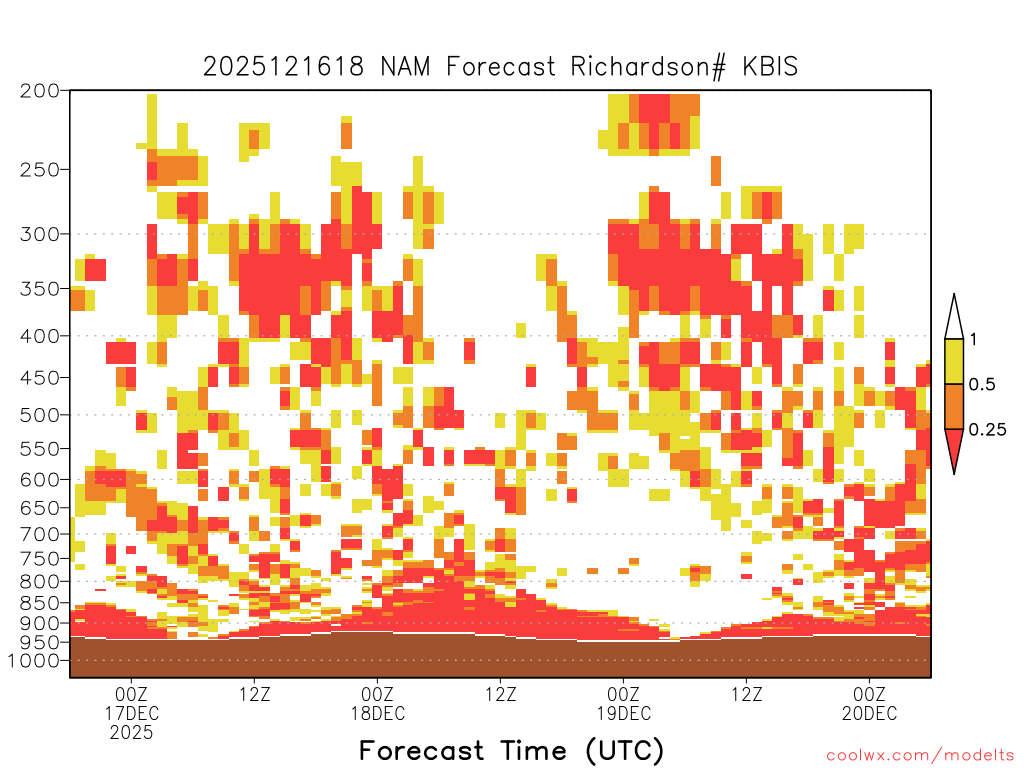 2025121618 NAM Forecast Richardson# KBIS

200
250
300
350
400
450
500
550
600
650
700
750
800
850
900
950
1000

1
0.5
0.25

00Z 17DEC 2025
12Z
00Z 18DEC
12Z
00Z 19DEC
12Z
00Z 20DEC

Forecast Time (UTC)

coolwx.com/modelts